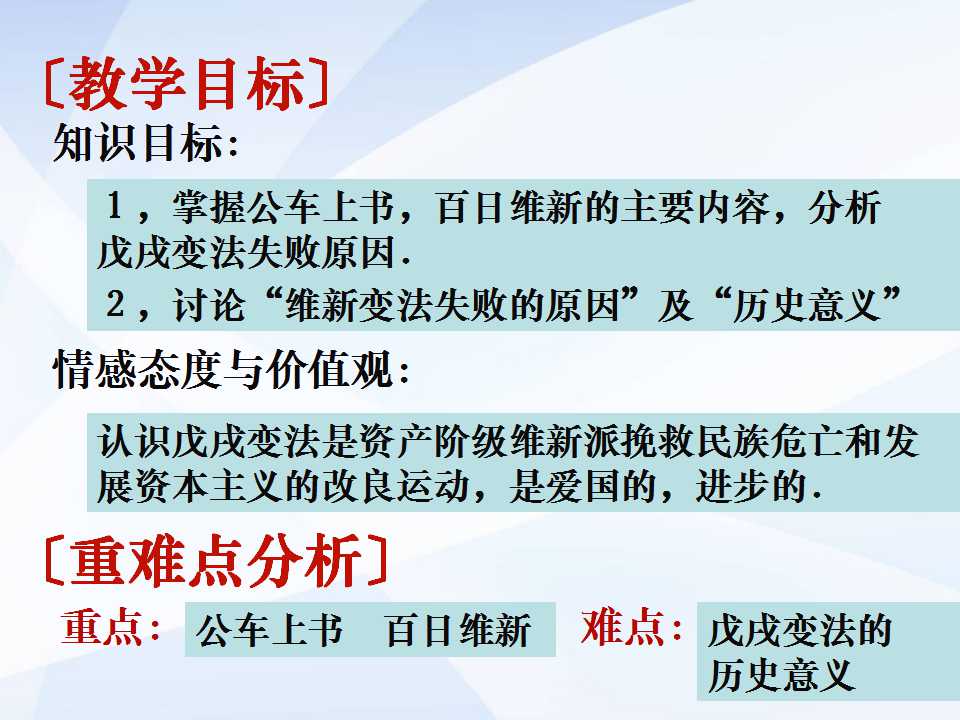 〔教学目标〕
知识目标:

1，掌握公车上书，百日维新的主要内容，分析戊戌变法失败原因.
2，讨论“维新变法失败的原因”及“历史意义”

情感态度与价值观:

认识戊戌变法是资产阶级维新派挽救民族危亡和发展资本主义的改良运动，是爱国的，进步的.

〔重难点分析〕
重点: 公车上书 百日维新
难点: 戊戌变法的历史意义